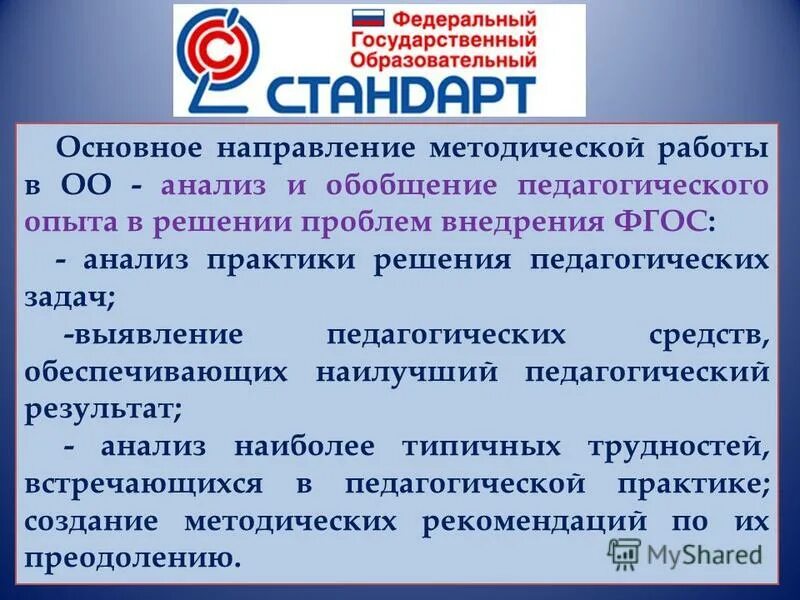 Федеральный Государственный Образовательный
СТАНДАРТ

Основное направление методической работы в ОО - анализ и обобщение педагогического опыта в решении проблем внедрения ФГОС:

- анализ практики решения педагогических задач;

-выявление педагогических средств, обеспечивающих наилучший педагогический результат;

- анализ наиболее типичных трудностей, встречающихся в педагогической практике; создание методических рекомендаций по их преодолению.

MyShared